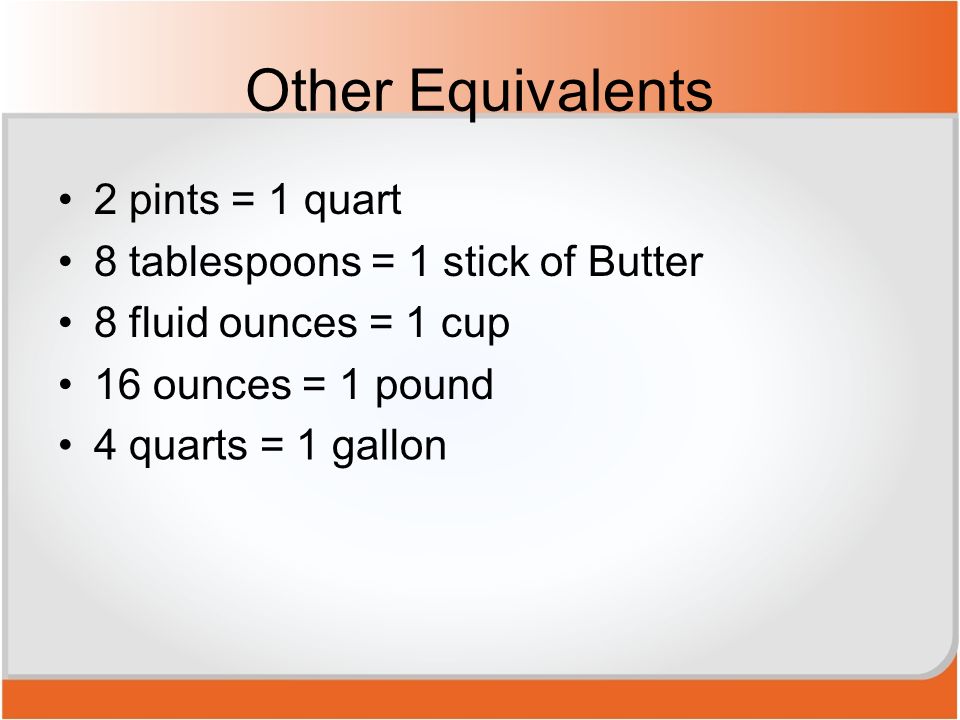 Other Equivalents

• 2 pints = 1 quart
• 8 tablespoons = 1 stick of Butter
• 8 fluid ounces = 1 cup
• 16 ounces = 1 pound
• 4 quarts = 1 gallon